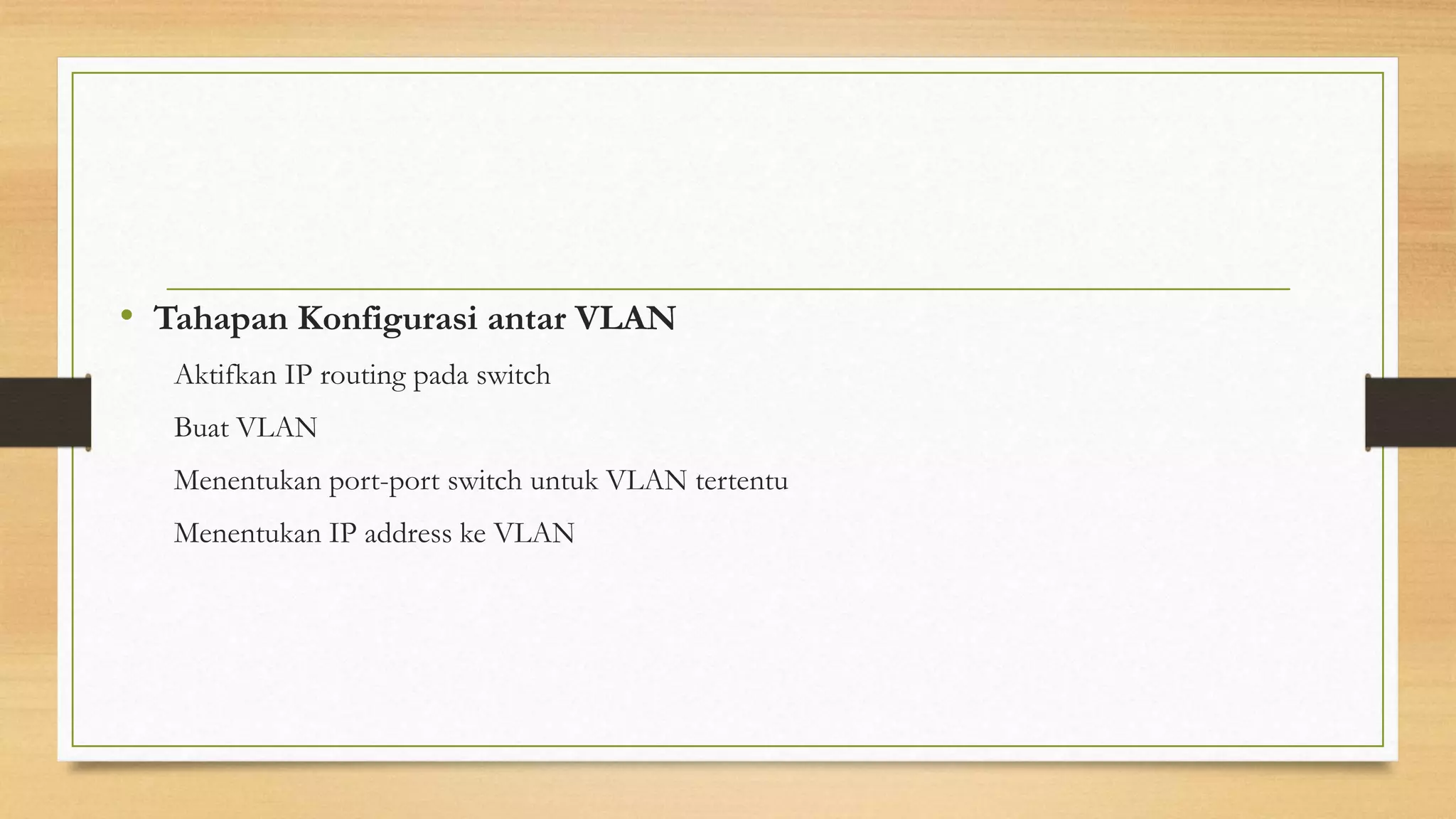 • Tahapan Konfigurasi antar VLAN

Aktifkan IP routing pada switch

Buat VLAN

Menentukan port-port switch untuk VLAN tertentu

Menentukan IP address ke VLAN